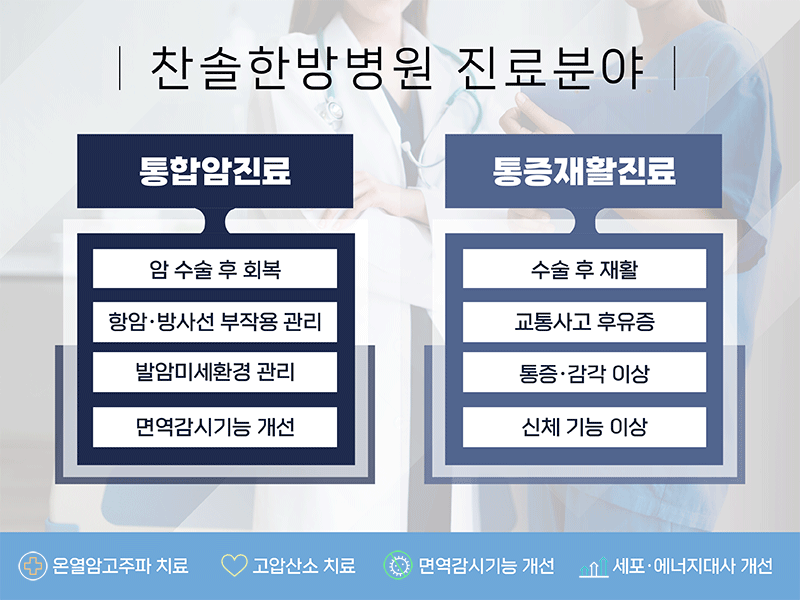 | 찬솔한방병원 진료분야 |

통합암진료

암 수술 후 회복

항암·방사선 부작용 관리

발암미세환경 관리

면역감시기능 개선

통증재활진료

수술 후 재활

교통사고 후유증

통증·감각 이상

신체 기능 이상

온열암고주파 치료

고압산소 치료

면역감시기능 개선

세포·에너지대사 개선